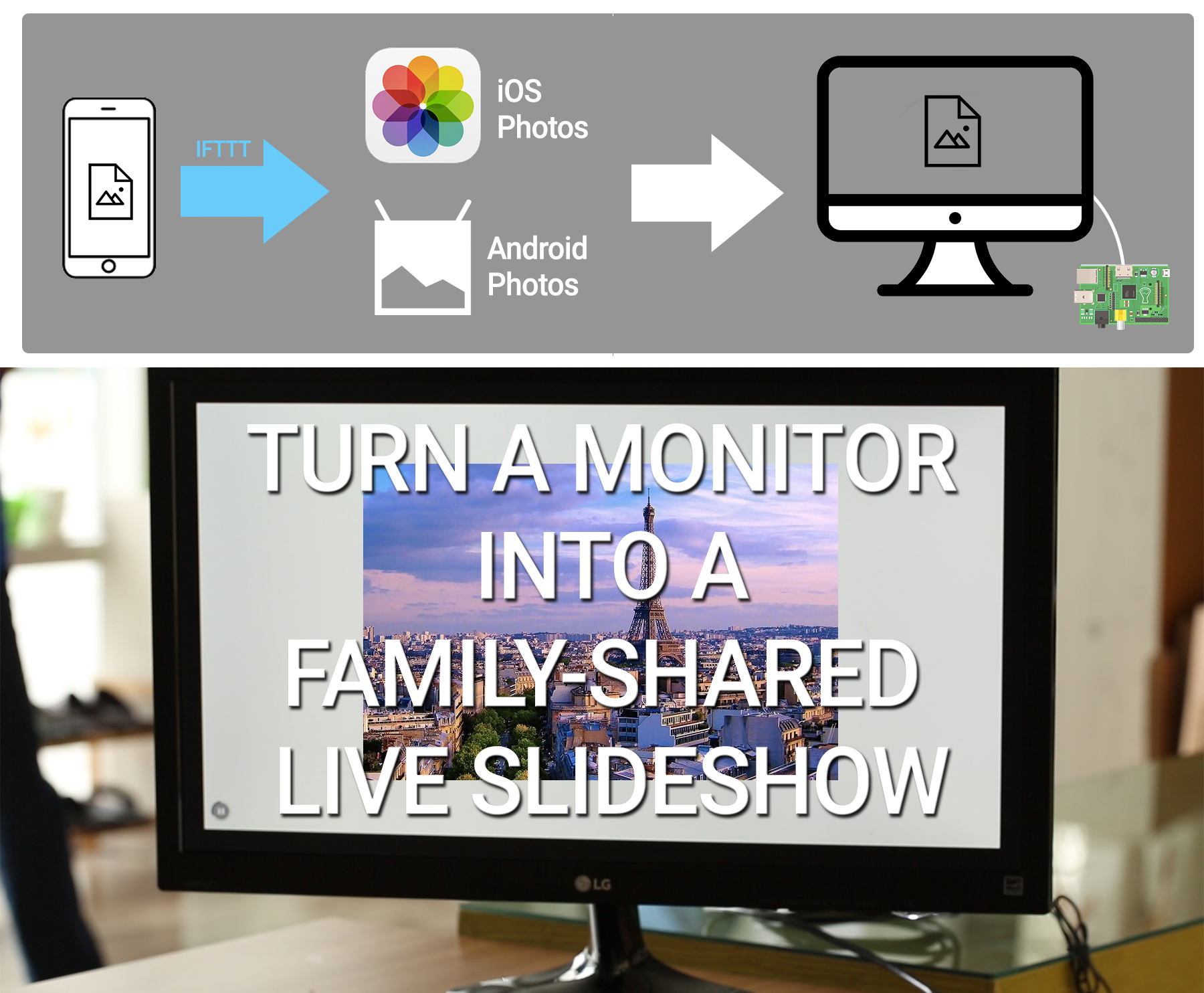 IFTTT

iOS Photos

Android Photos

TURN A MONITOR INTO A FAMILY-SHARED LIVE SLIDESHOW

LG